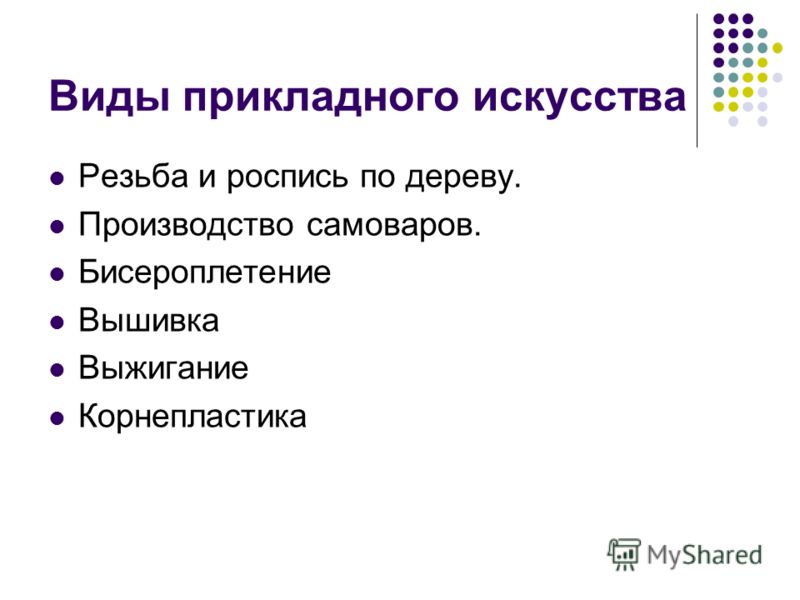 Виды прикладного искусства

Резьба и роспись по дереву.
Производство самоваров.
Бисероплетение
Вышивка
Выжигание
Корнепластика

MyShared